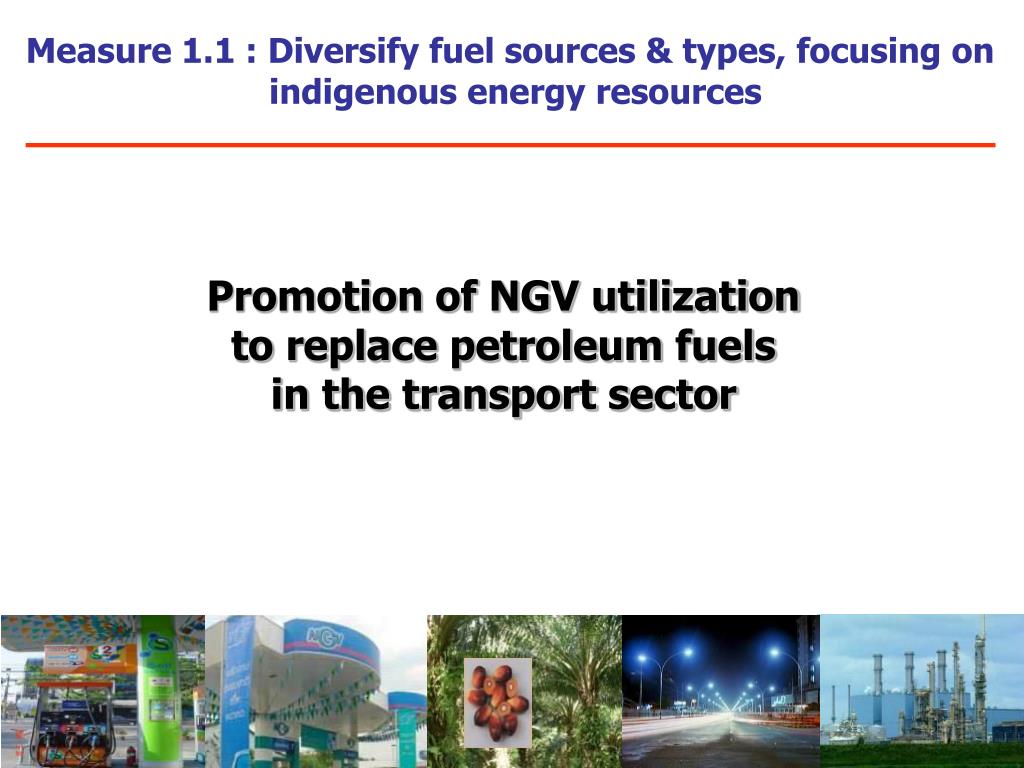 Measure 1.1 : Diversify fuel sources & types, focusing on indigenous energy resources

Promotion of NGV utilization to replace petroleum fuels in the transport sector

NGV